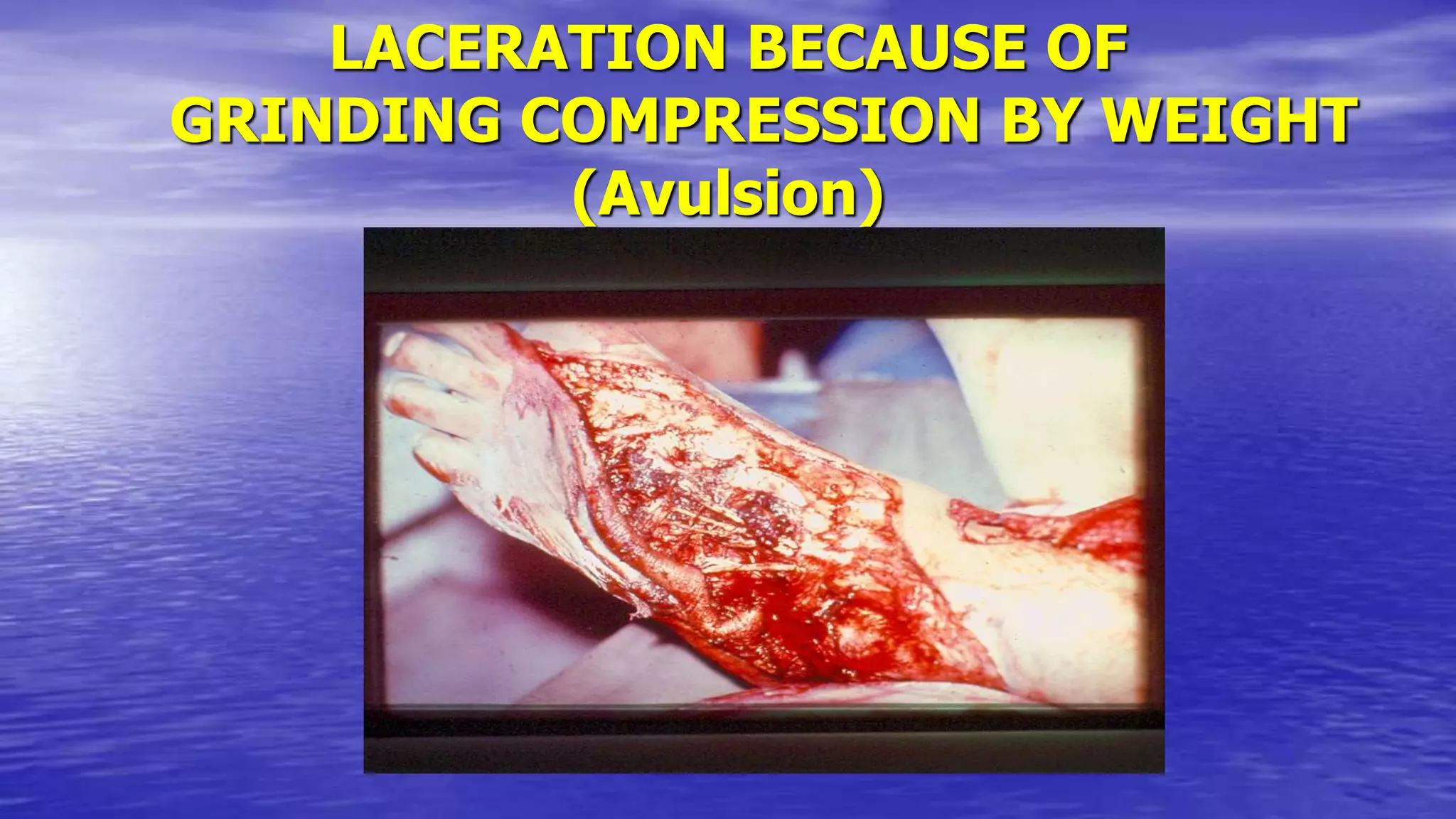 LACERATION BECAUSE OF GRINDING COMPRESSION BY WEIGHT (Avulsion)